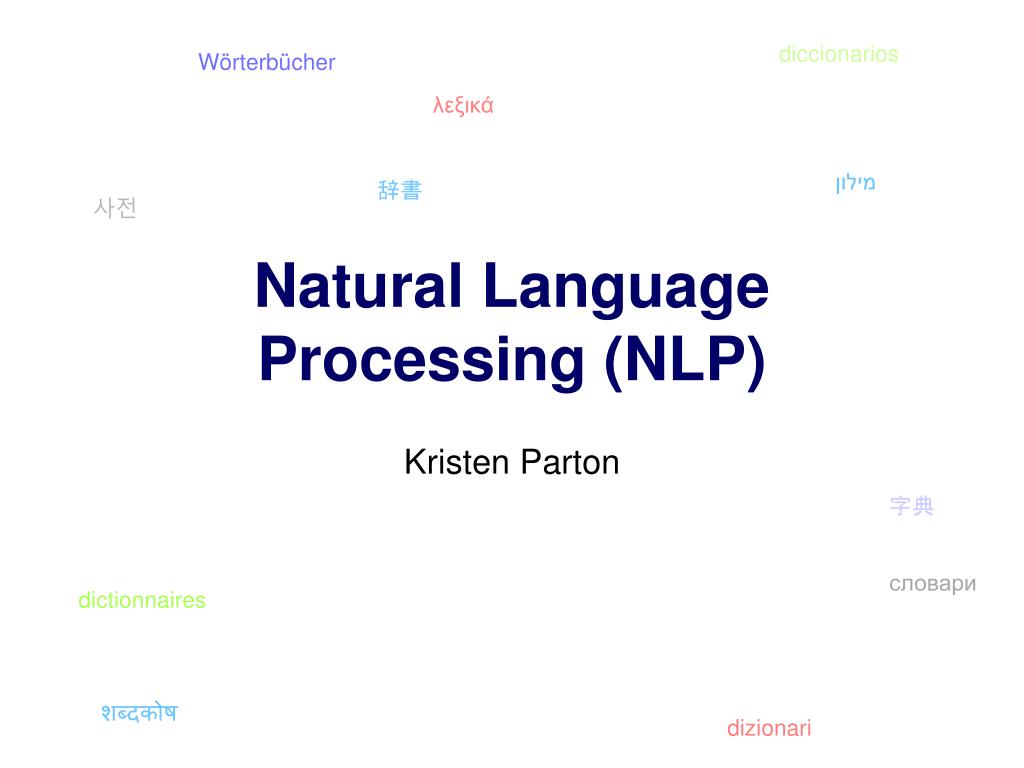 diccionarios

Wörterbücher

λεξικά

辞書

מילון

사전

Natural Language Processing (NLP)

Kristen Parton

字典

словари

dictionnaires

शब्दकोष

dizionari